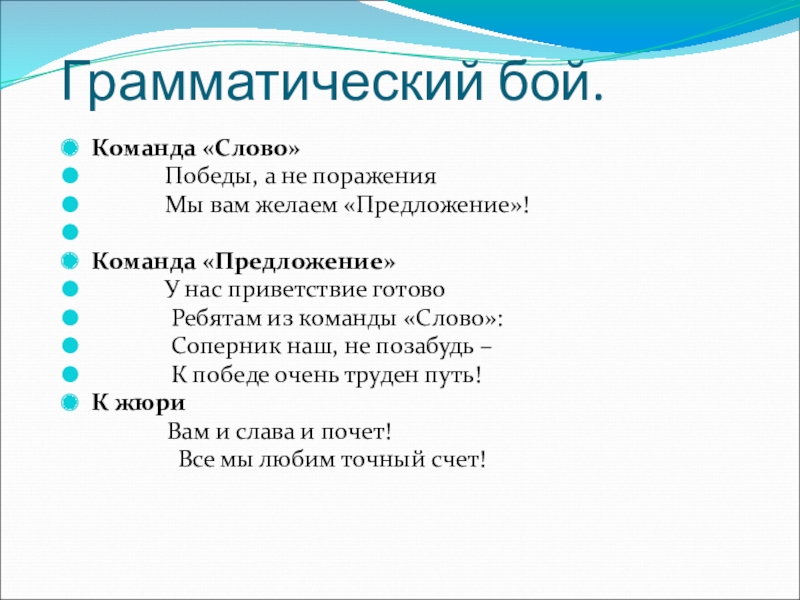 Грамматический бой.

Команда «Слово»
Победы, а не поражения
Мы вам желаем «Предложение»!

Команда «Предложение»
У нас приветствие готово
Ребятам из команды «Слово»:
Соперник наш, не позабудь –
К победе очень труден путь!
К жюри
Вам и слава и почет!
Все мы любим точный счет!